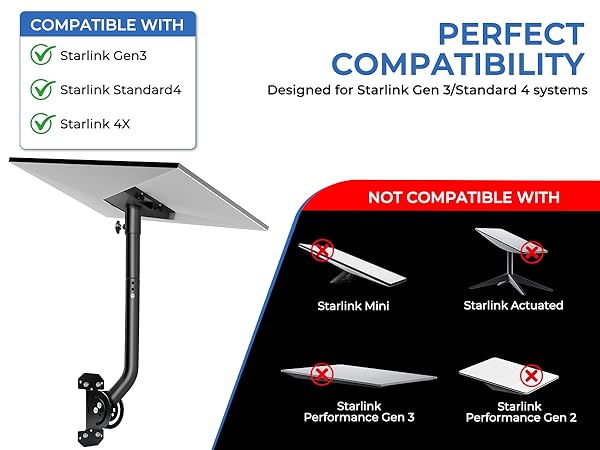 COMPATIBLE WITH
Starlink Gen3
Starlink Standard4
Starlink 4X

PERFECT COMPATIBILITY
Designed for Starlink Gen 3/Standard 4 systems

NOT COMPATIBLE WITH
Starlink Mini
Starlink Actuated
Starlink Performance Gen 3
Starlink Performance Gen 2